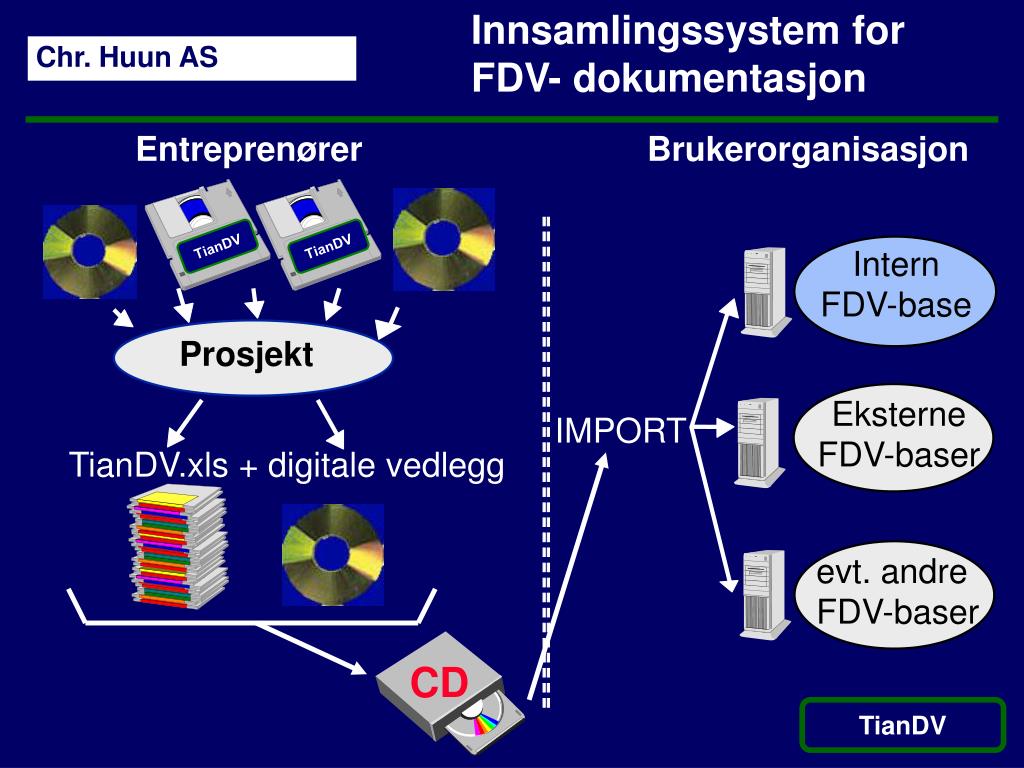 Chr. Huun AS

Innsamlingssystem for FDV- dokumentasjon

Entreprenører

Brukerorganisasjon

TianDV

TianDV

Prosjekt

TianDV.xls + digitale vedlegg

CD

IMPORT

Intern FDV-base

Eksterne FDV-baser

evt. andre FDV-baser

TianDV